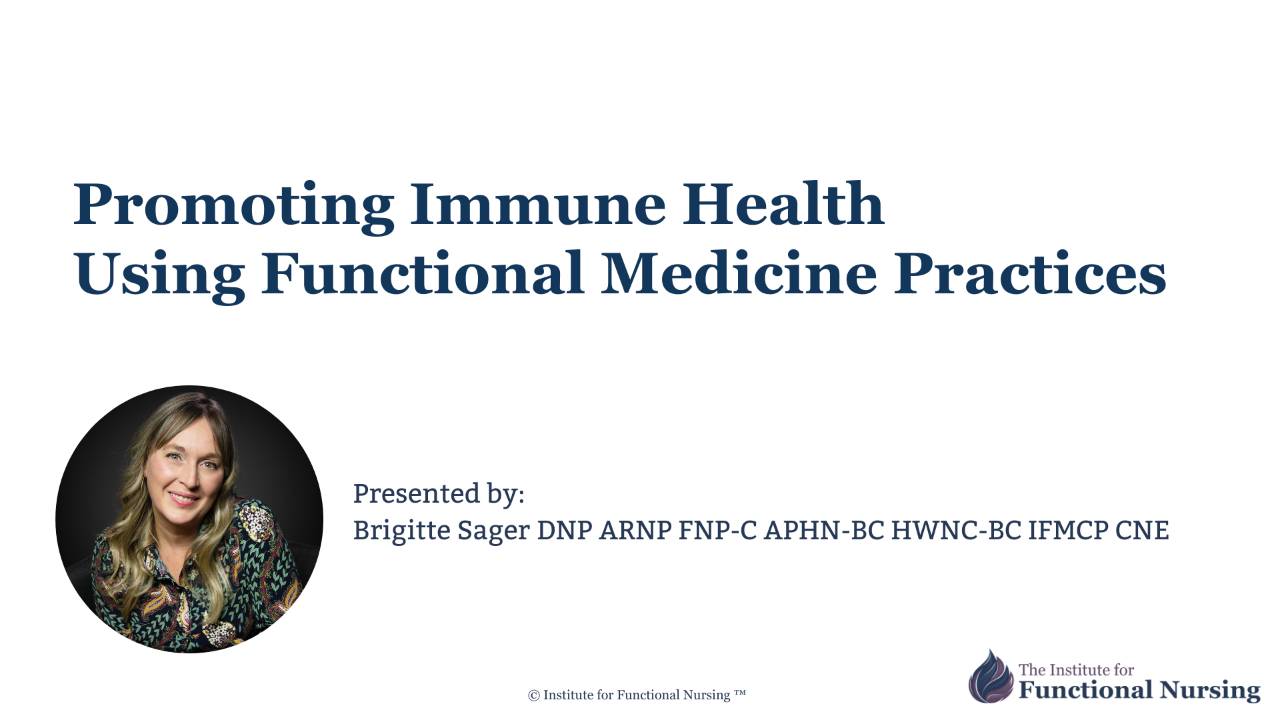 Promoting Immune Health
Using Functional Medicine Practices

Presented by:
Brigitte Sager DNP ARNP FNP-C APHN-BC HWNC-BC IFMCP CNE

© Institute for Functional Nursing ™

The Institute for
Functional Nursing